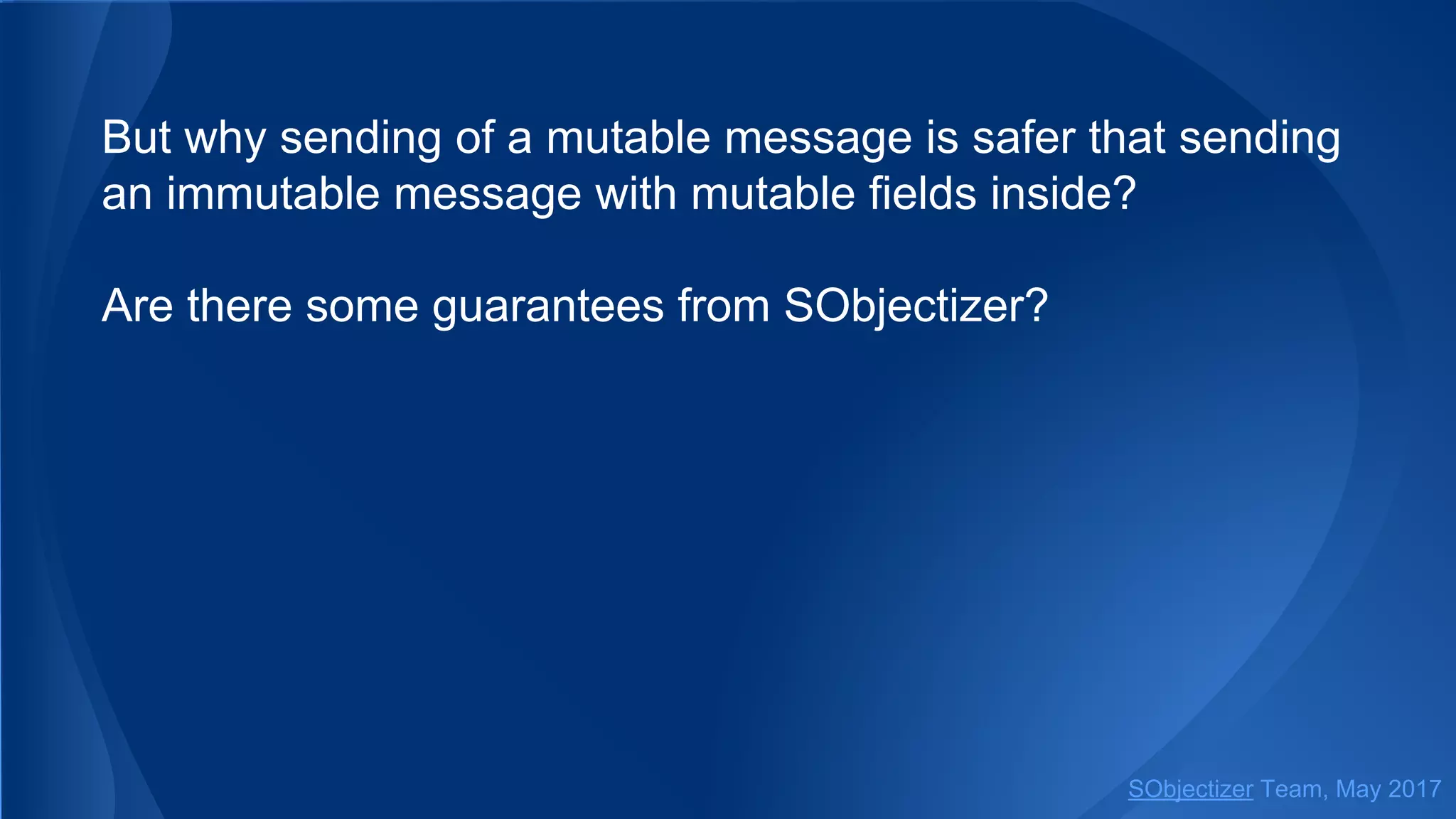 But why sending of a mutable message is safer that sending an immutable message with mutable fields inside?

Are there some guarantees from SObjectizer?

SObjectizer Team, May 2017